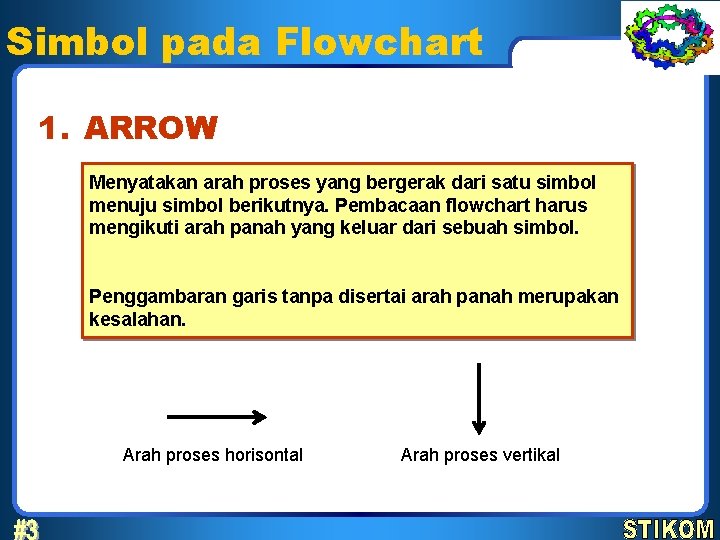 Simbol pada Flowchart

1. ARROW

Menyatakan arah proses yang bergerak dari satu simbol menuju simbol berikutnya. Pembacaan flowchart harus mengikuti arah panah yang keluar dari sebuah simbol.

Penggambaran garis tanpa disertai arah panah merupakan kesalahan.

Arah proses horisontal

Arah proses vertikal

#3

STIKOM